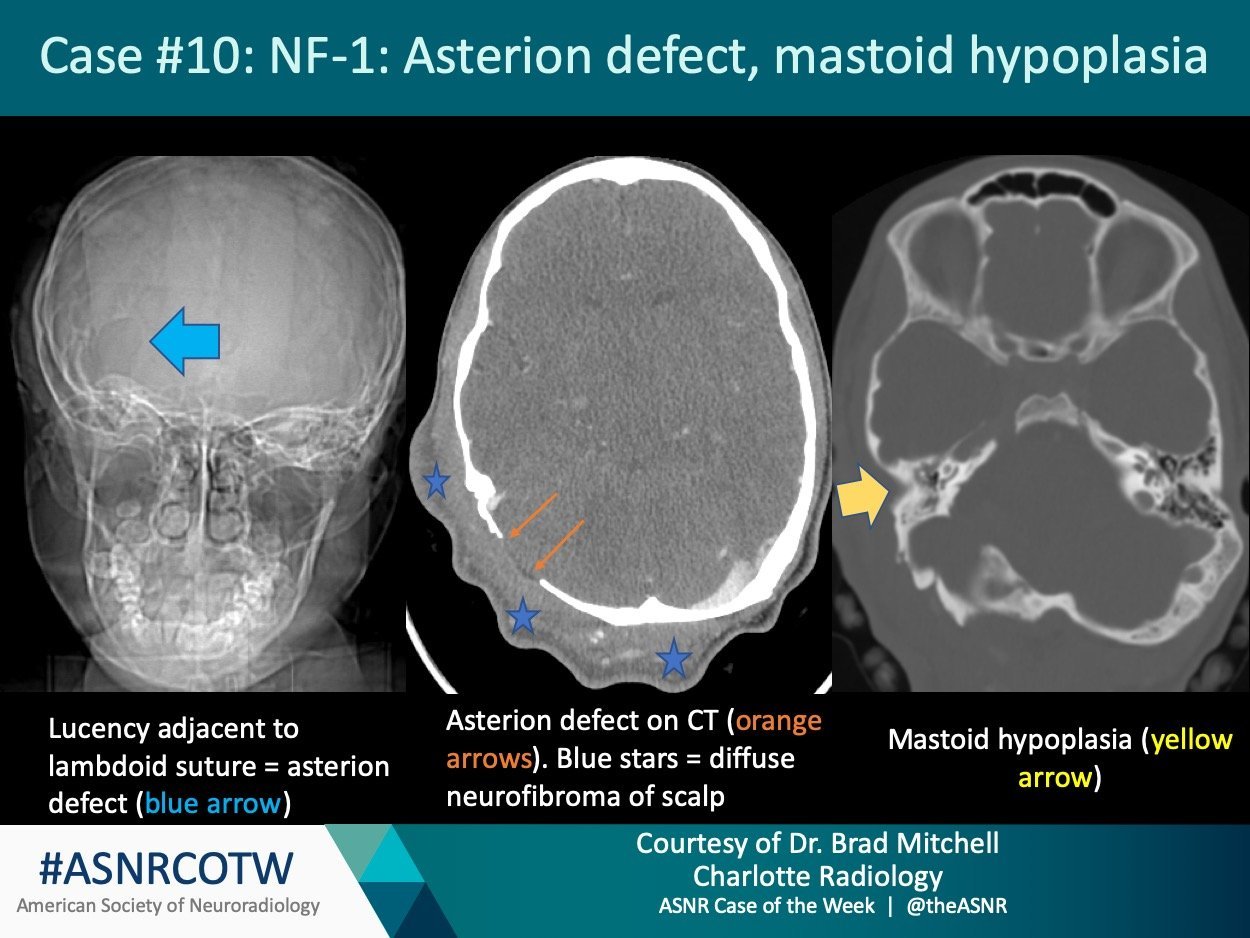 Case #10: NF-1: Asterion defect, mastoid hypoplasia

Lucency adjacent to lambdoid suture = asterion defect (blue arrow)

Asterion defect on CT (orange arrows). Blue stars = diffuse neurofibroma of scalp

Mastoid hypoplasia (yellow arrow)

#ASNRCOTW
American Society of Neuroradiology

Courtesy of Dr. Brad Mitchell
Charlotte Radiology
ASNR Case of the Week | @theASNR